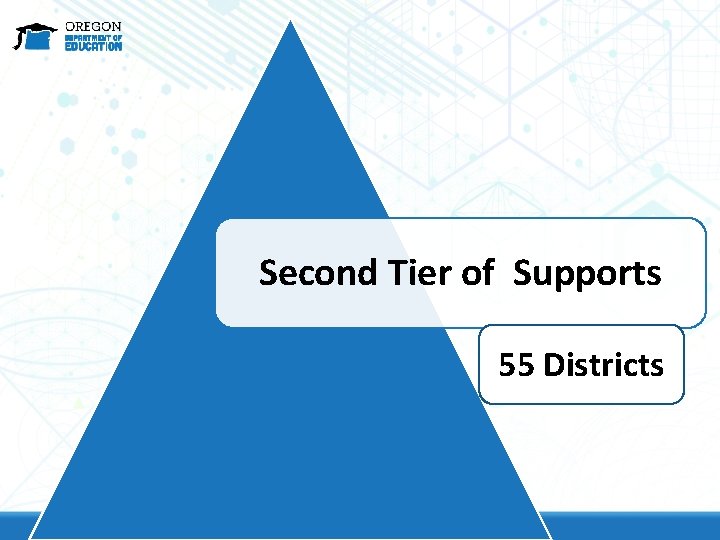 OREGON
DEPARTMENT OF
EDUCATION

Second Tier of Supports

55 Districts